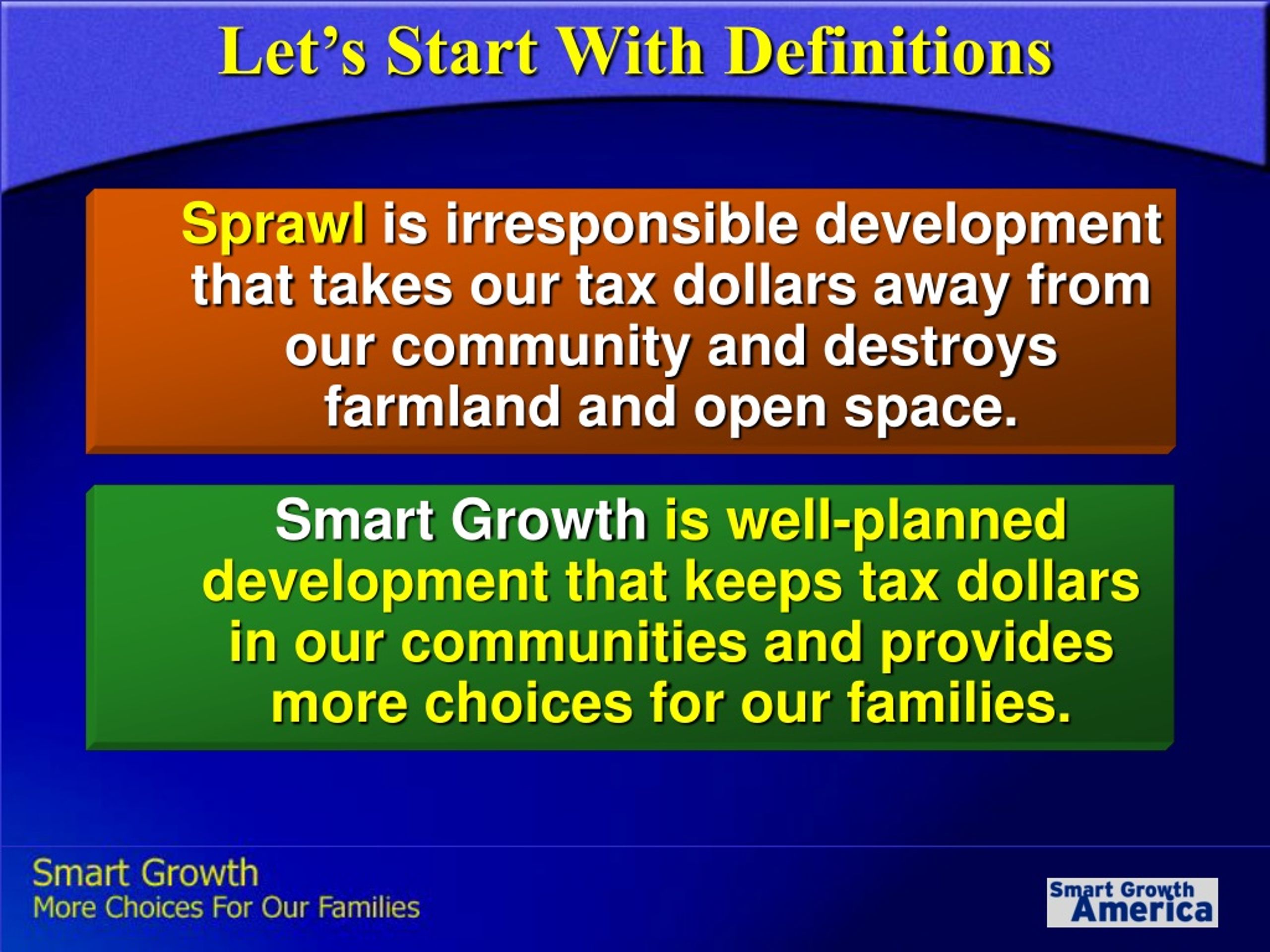 Let’s Start With Definitions

Sprawl is irresponsible development that takes our tax dollars away from our community and destroys farmland and open space.

Smart Growth is well-planned development that keeps tax dollars in our communities and provides more choices for our families.

Smart Growth
More Choices For Our Families

Smart Growth America